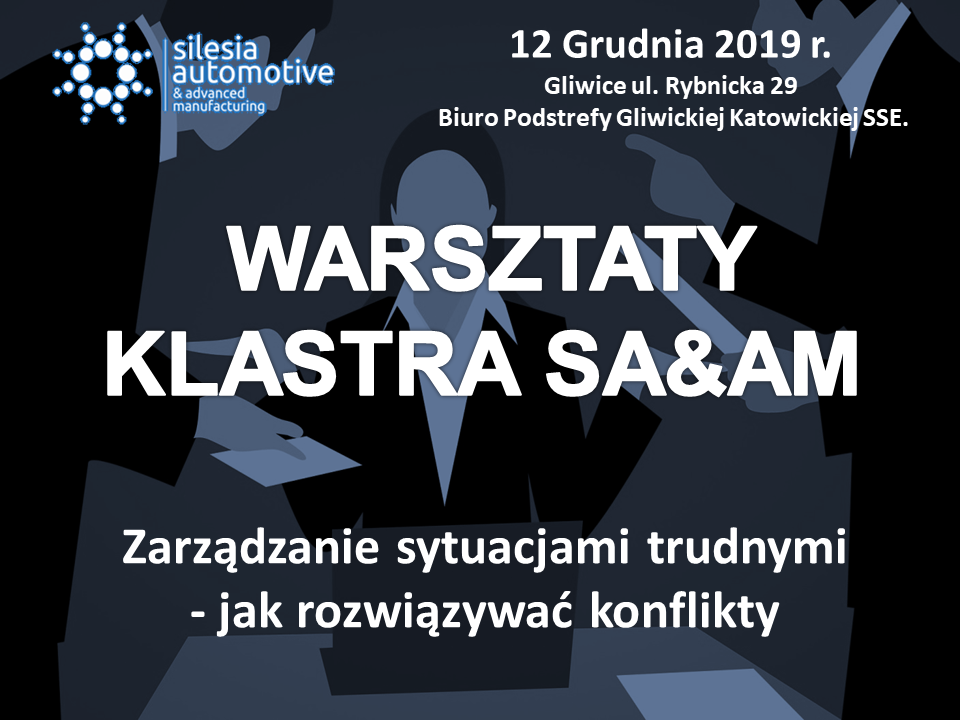 silesia automotive
& advanced manufacturing

12 Grudnia 2019 r.
Gliwice ul. Rybnicka 29
Biuro Podstrefy Gliwickiej Katowickiej SSE.

WARSZTATY
KLASTRA SA&AM

Zarządzanie sytuacjami trudnymi
- jak rozwiązywać konflikty